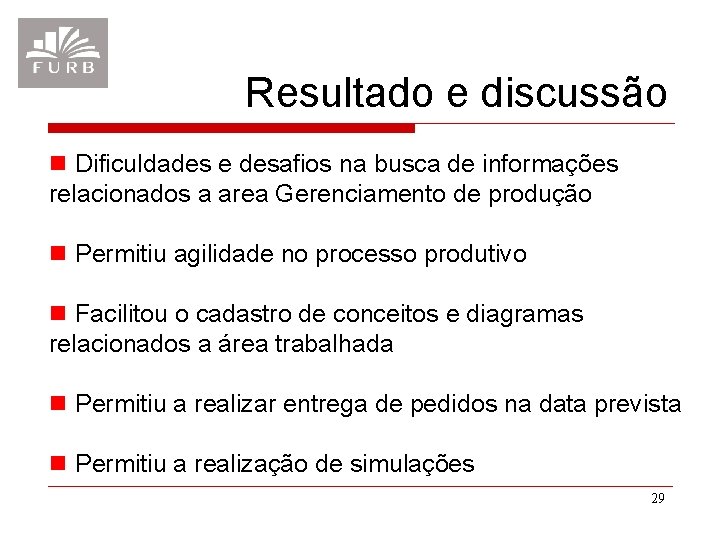 FURB

Resultado e discussão

Dificuldades e desafios na busca de informações relacionados a area Gerenciamento de produção

Permitiu agilidade no processo produtivo

Facilitou o cadastro de conceitos e diagramas relacionados a área trabalhada

Permitiu a realizar entrega de pedidos na data prevista

Permitiu a realização de simulações

29